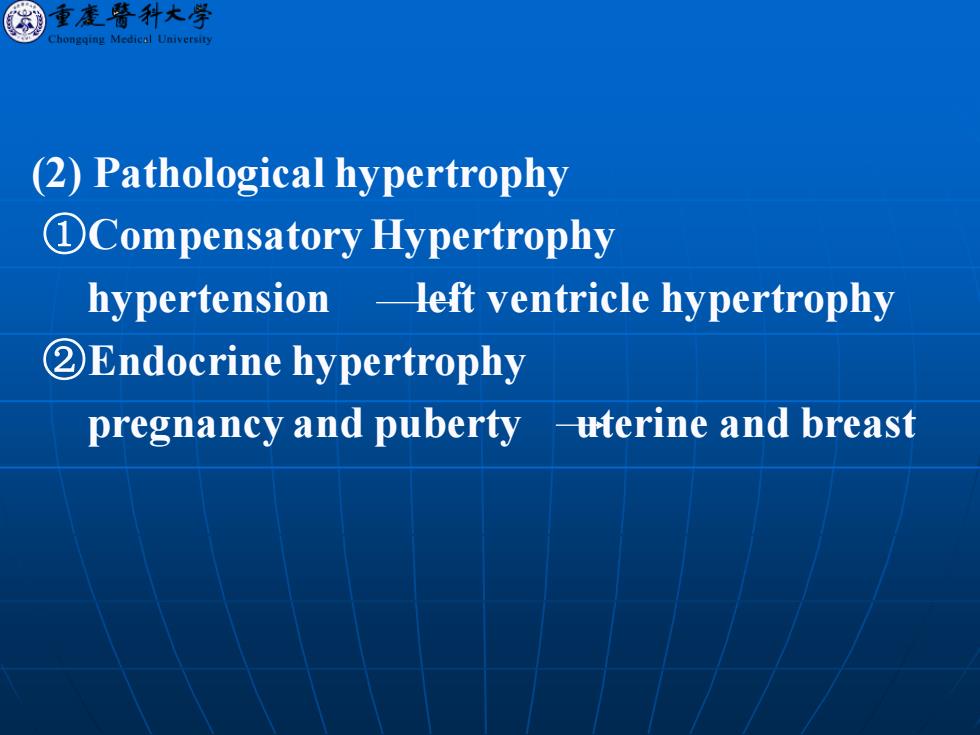 重慶醫科大學
Chongqing Medical University

(2) Pathological hypertrophy
①Compensatory Hypertrophy
hypertension → left ventricle hypertrophy
②Endocrine hypertrophy
pregnancy and puberty → uterine and breast